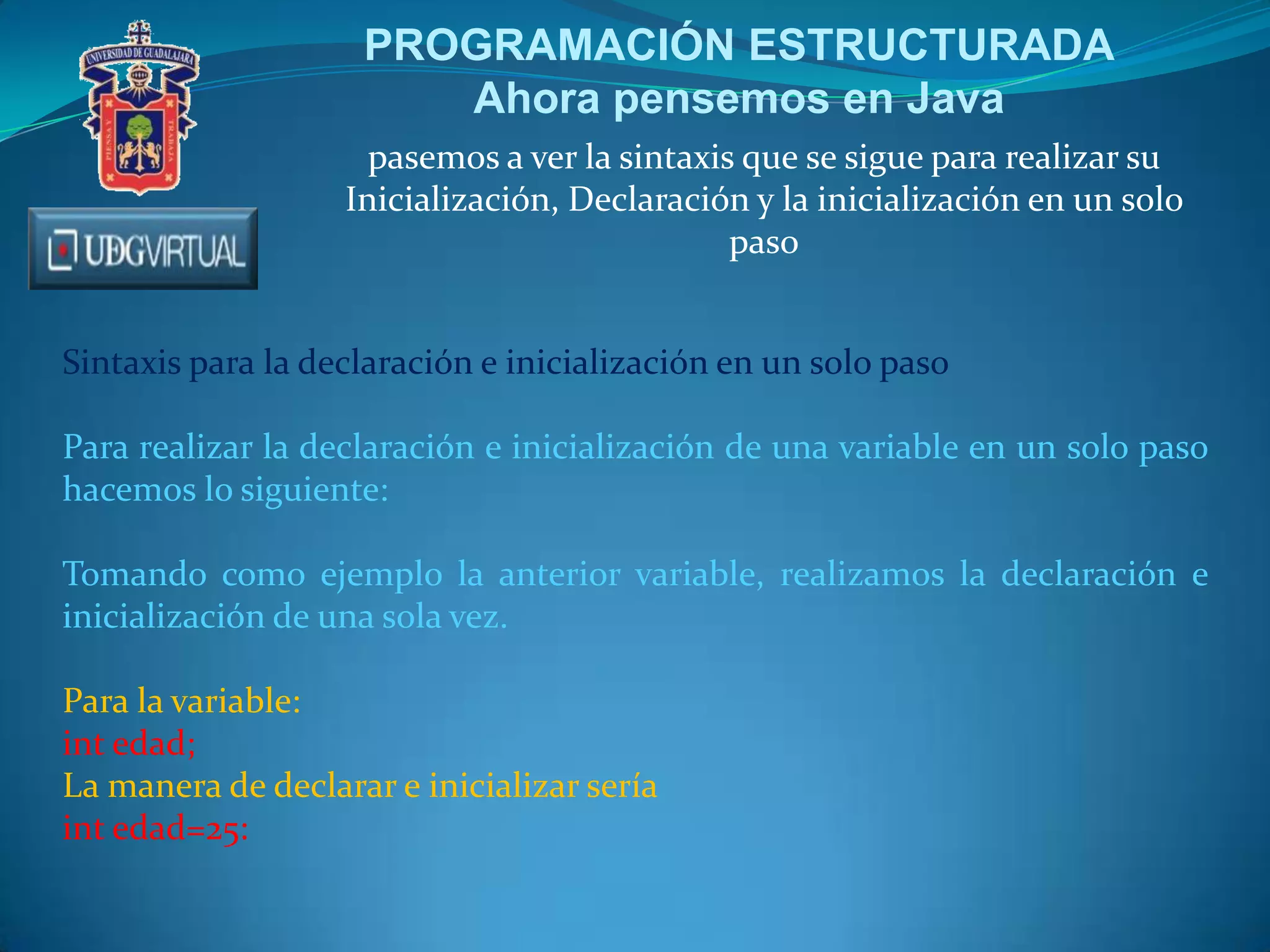 UNIVERSIDAD DE GUADALAJARA
PIENSA Y TRABAJA

UDGVIRTUAL

PROGRAMACIÓN ESTRUCTURADA
Ahora pensemos en Java

pasemos a ver la sintaxis que se sigue para realizar su Inicialización, Declaración y la inicialización en un solo paso

Sintaxis para la declaración e inicialización en un solo paso

Para realizar la declaración e inicialización de una variable en un solo paso hacemos lo siguiente:

Tomando como ejemplo la anterior variable, realizamos la declaración e inicialización de una sola vez.

Para la variable:
int edad;
La manera de declarar e inicializar sería
int edad=25: